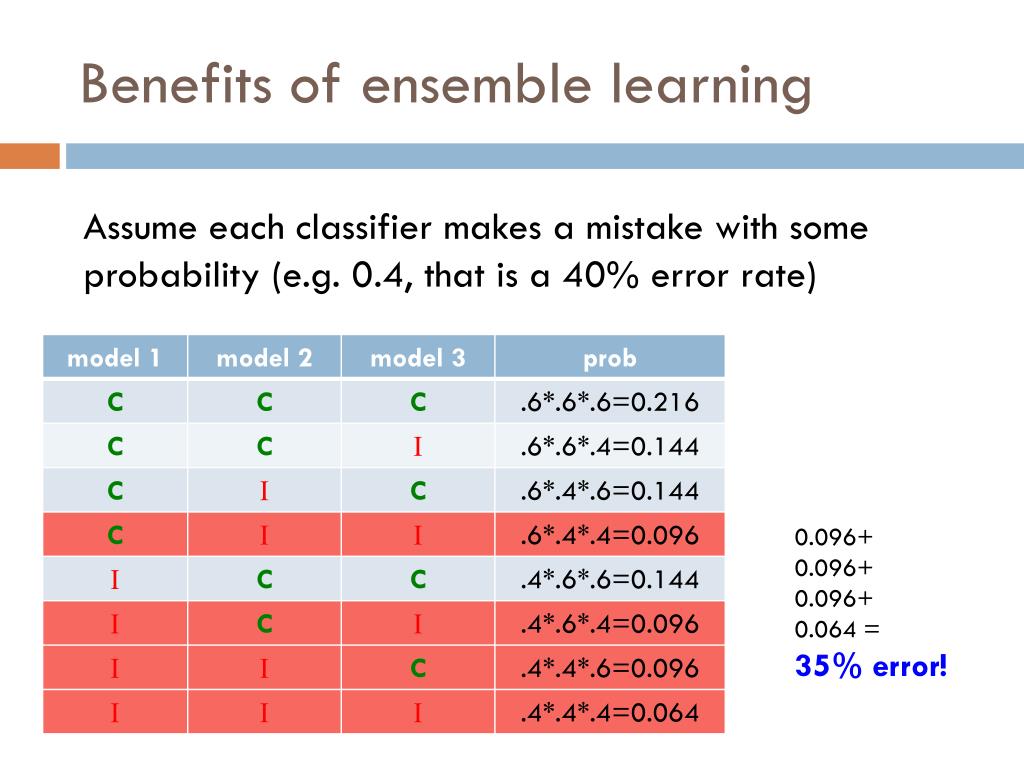 Benefits of ensemble learning

Assume each classifier makes a mistake with some probability (e.g. 0.4, that is a 40% error rate)

| model 1 | model 2 | model 3 | prob |
|---|---|---|---|
| C | C | C | .6\*.6\*.6=0.216 |
| C | C | I | .6\*.6\*.4=0.144 |
| C | I | C | .6\*.4\*.6=0.144 |
| C | I | I | .6\*.4\*.4=0.096 |
| I | C | C | .4\*.6\*.6=0.144 |
| I | C | I | .4\*.6\*.4=0.096 |
| I | I | C | .4\*.4\*.6=0.096 |
| I | I | I | .4\*.4\*.4=0.064 |

0.096+
0.096+
0.096+
0.064 =
35% error!